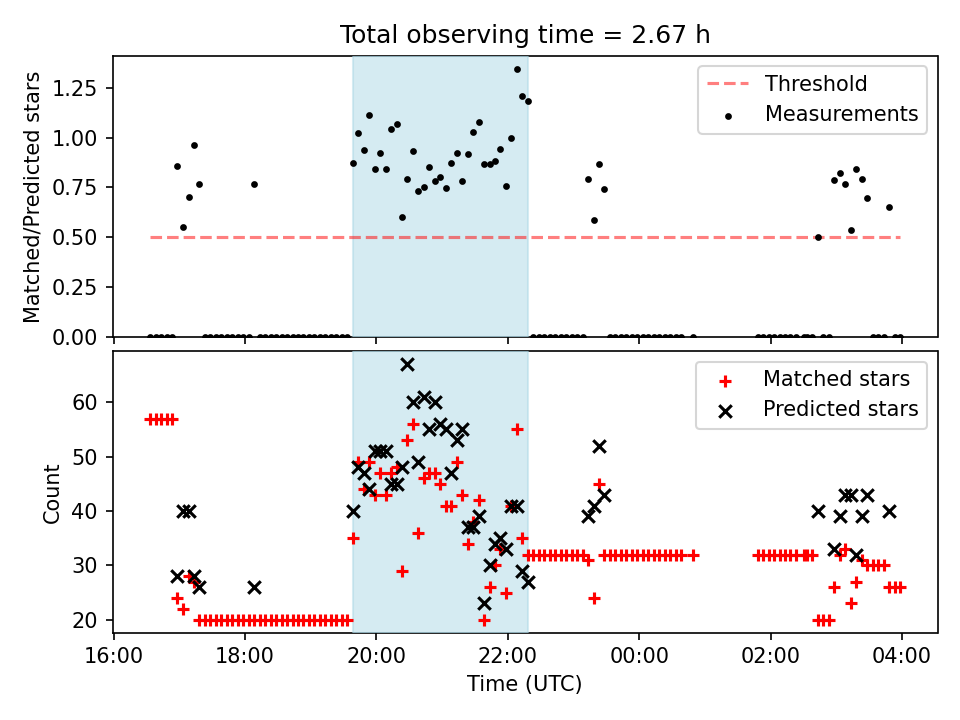 Total observing time = 2.67 h

Matched/Predicted stars

1.25
1.00
0.75
0.50
0.25
0.00

Threshold
Measurements

Count

60
50
40
30
20

Matched stars
Predicted stars

16:00 18:00 20:00 22:00 00:00 02:00 04:00

Time (UTC)